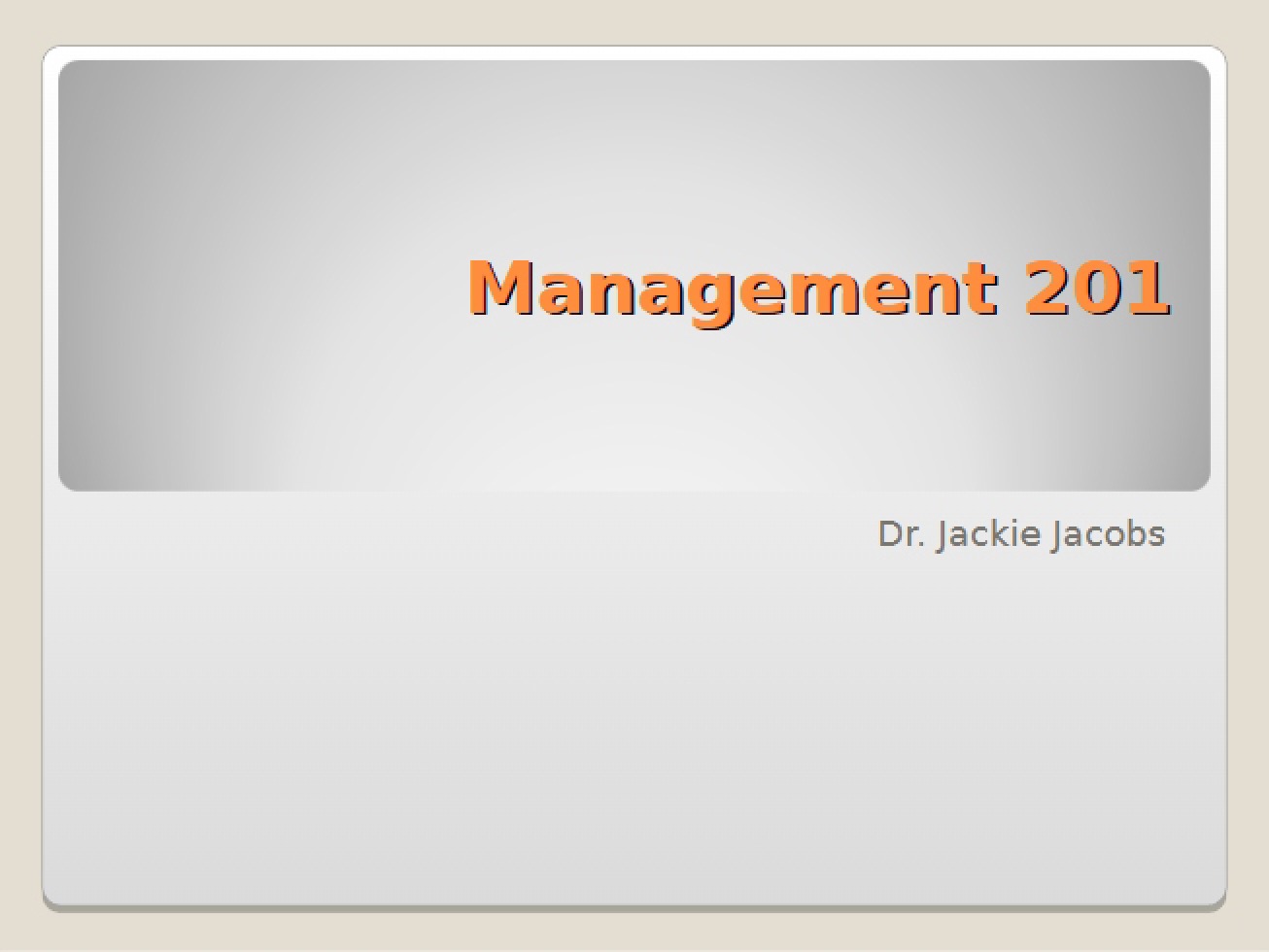 Management 201

Dr. Jackie Jacobs